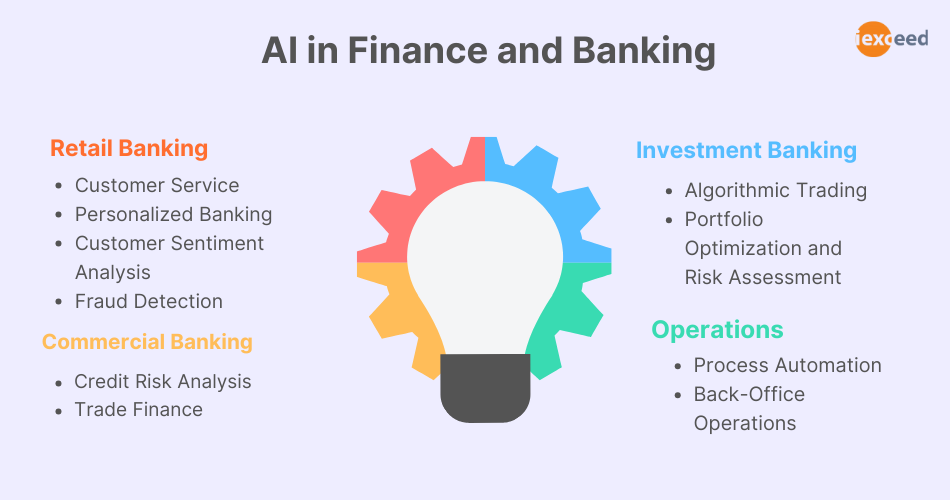 AI in Finance and Banking

iexceed

Retail Banking

- Customer Service
- Personalized Banking
- Customer Sentiment Analysis
- Fraud Detection

Commercial Banking

- Credit Risk Analysis
- Trade Finance

Investment Banking

- Algorithmic Trading
- Portfolio Optimization and Risk Assessment

Operations

- Process Automation
- Back-Office Operations